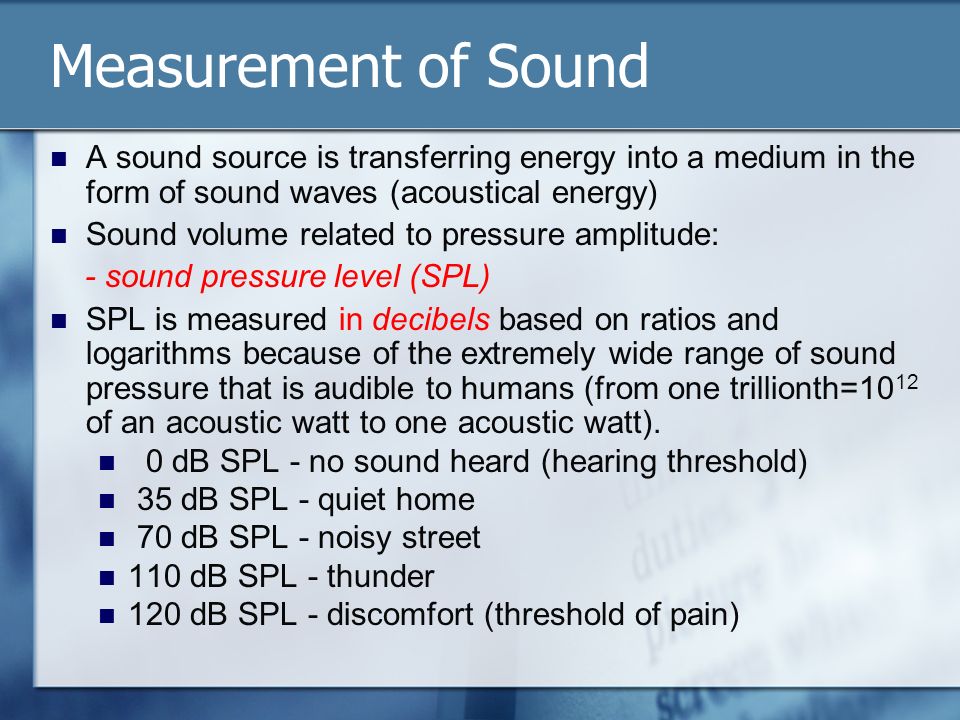 Measurement of Sound

- A sound source is transferring energy into a medium in the form of sound waves (acoustical energy)
- Sound volume related to pressure amplitude:

- sound pressure level (SPL)

- SPL is measured in decibels based on ratios and logarithms because of the extremely wide range of sound pressure that is audible to humans (from one trillionth=$10^{12}$ of an acoustic watt to one acoustic watt).
  - 0 dB SPL - no sound heard (hearing threshold)
  - 35 dB SPL - quiet home
  - 70 dB SPL - noisy street
  - 110 dB SPL - thunder
  - 120 dB SPL - discomfort (threshold of pain)